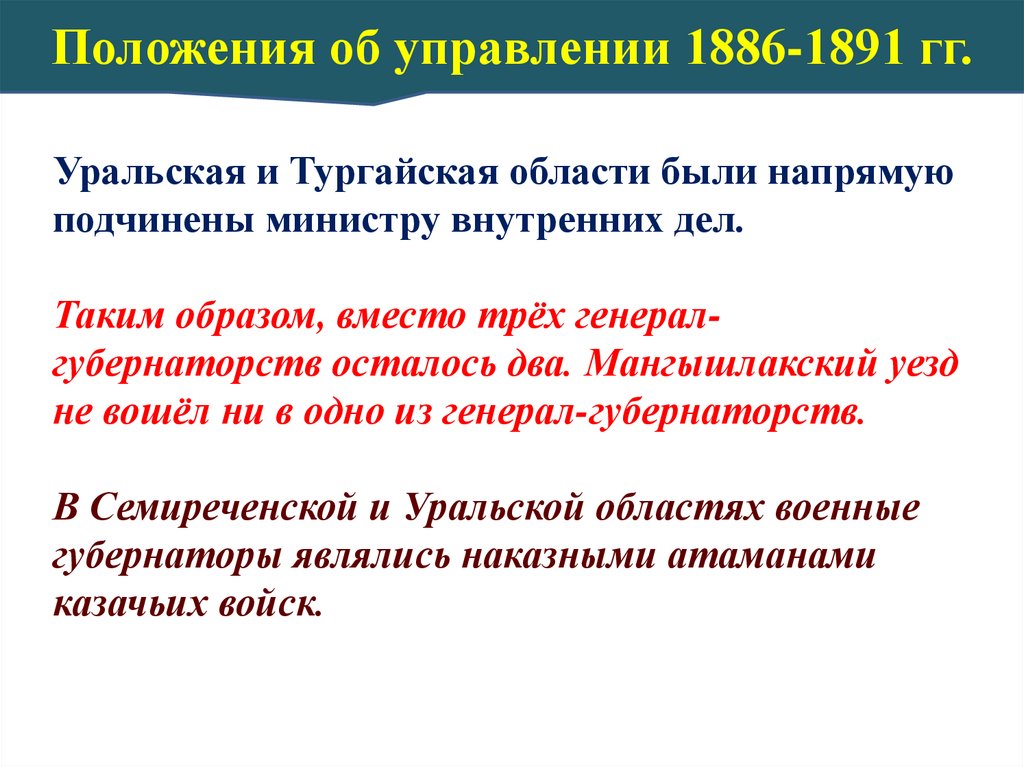 Положения об управлении 1886-1891 гг.

Уральская и Тургайская области были напрямую подчинены министру внутренних дел.

Таким образом, вместо трёх генерал-губернаторств осталось два. Мангышлакский уезд не вошёл ни в одно из генерал-губернаторств.

В Семиреченской и Уральской областях военные губернаторы являлись наказными атаманами казачьих войск.